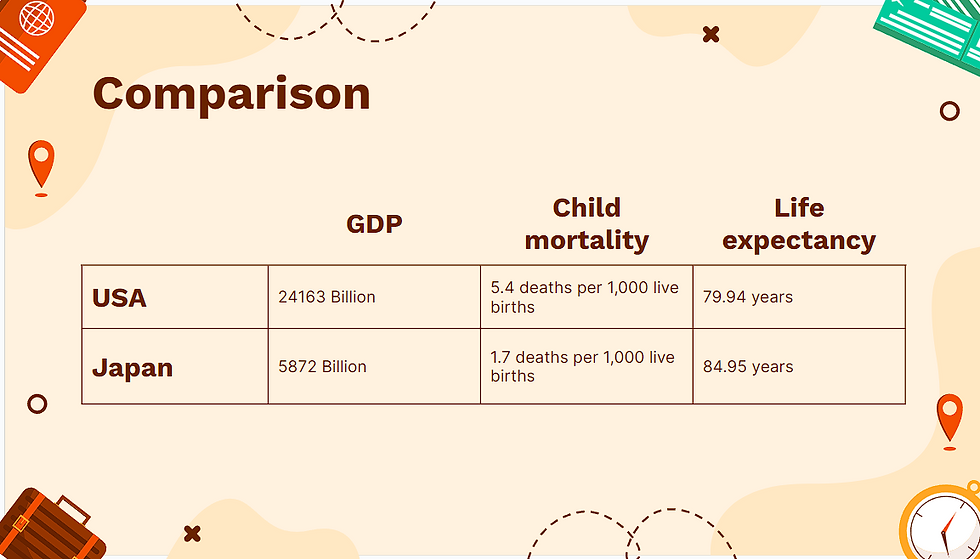 Comparison

|  | GDP | Child mortality | Life expectancy |
|---|---|---|---|
| USA | 24163 Billion | 5.4 deaths per 1,000 live births | 79.94 years |
| Japan | 5872 Billion | 1.7 deaths per 1,000 live births | 84.95 years |